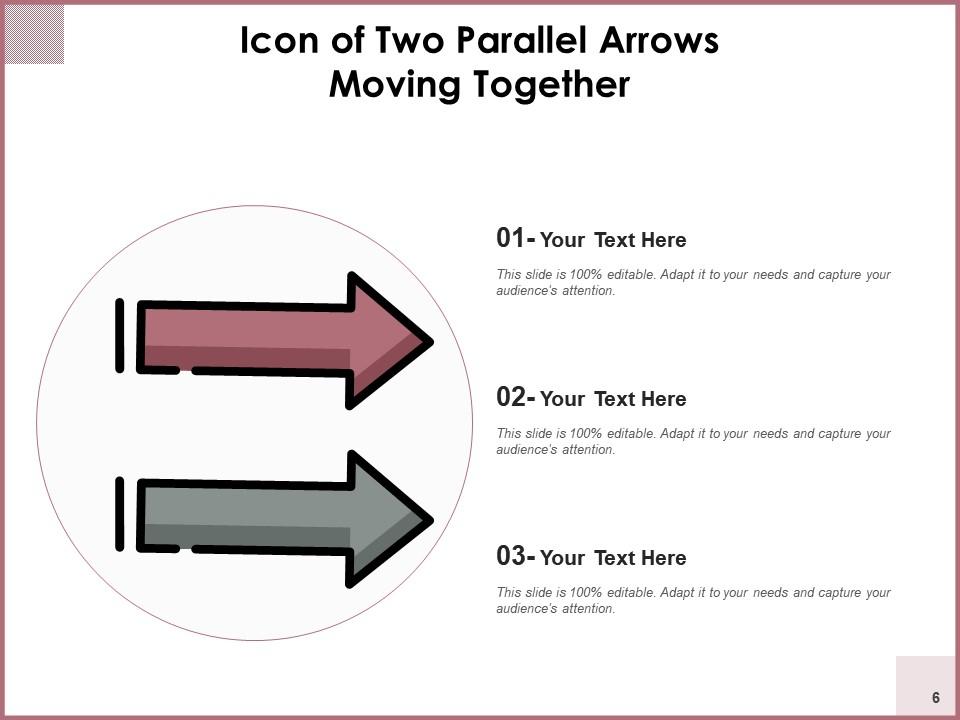 Icon of Two Parallel Arrows Moving Together

01- Your Text Here

This slide is 100% editable. Adapt it to your needs and capture your audience's attention.

02- Your Text Here

This slide is 100% editable. Adapt it to your needs and capture your audience's attention.

03- Your Text Here

This slide is 100% editable. Adapt it to your needs and capture your audience's attention.

6